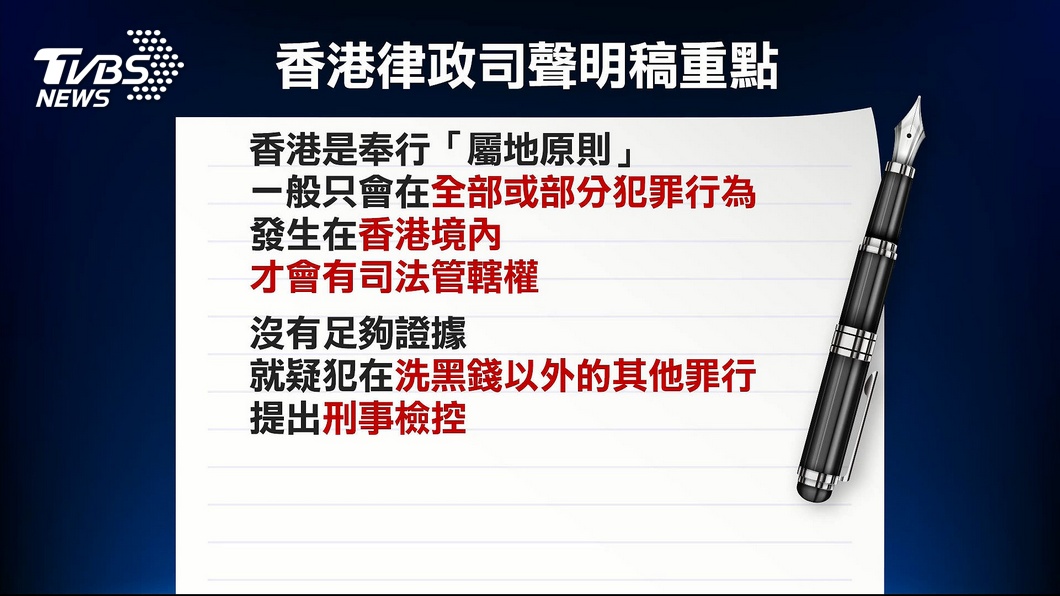 TVBS NEWS

香港律政司聲明稿重點

香港是奉行「屬地原則」
一般只會在全部或部分犯罪行為
發生在香港境內
才會有司法管轄權

沒有足夠證據
就疑犯在洗黑錢以外的其他罪行
提出刑事檢控